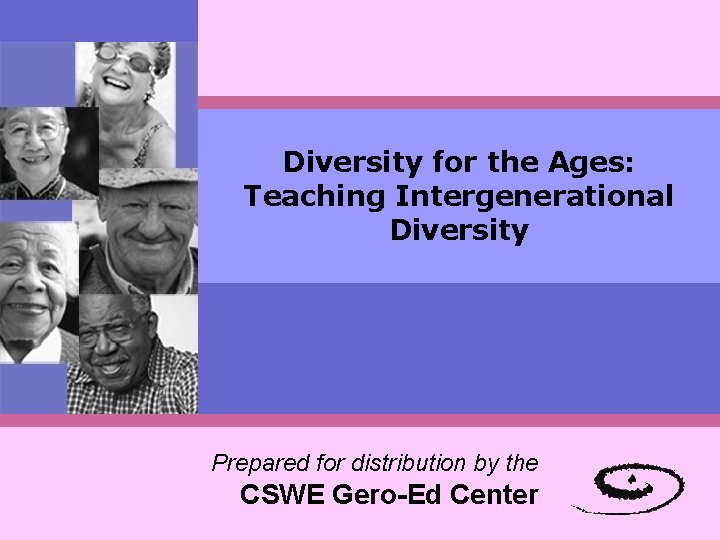 Diversity for the Ages: Teaching Intergenerational Diversity

Prepared for distribution by the
CSWE Gero-Ed Center